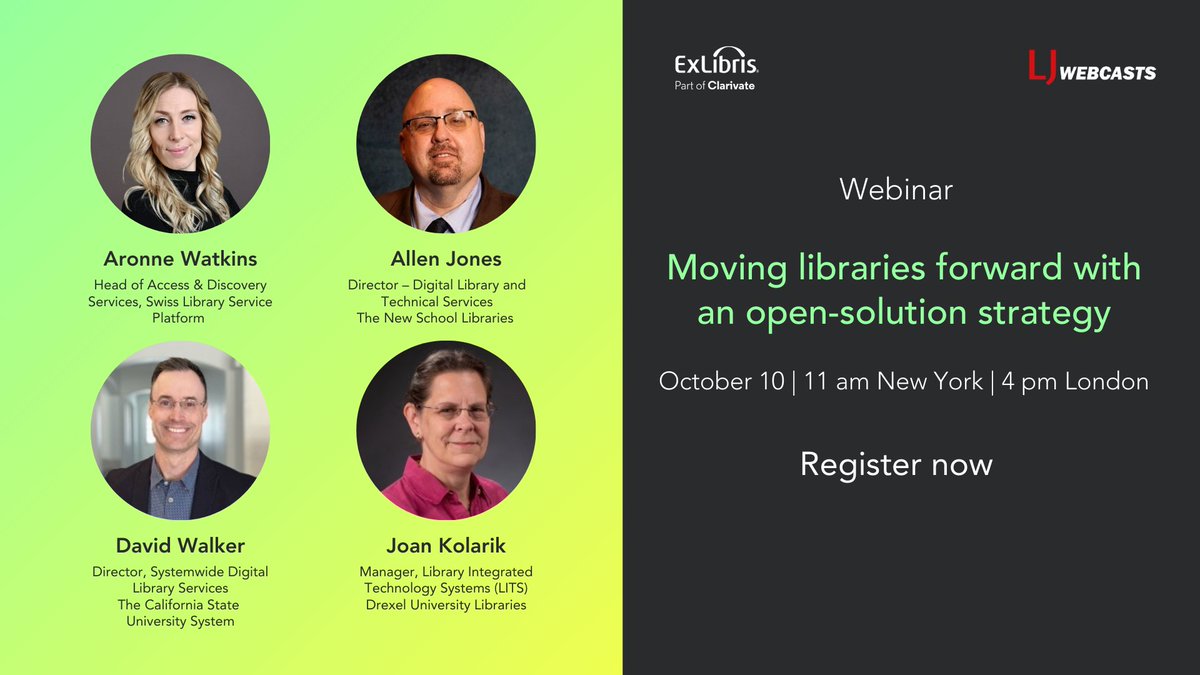 Aronne Watkins
Head of Access & Discovery Services, Swiss Library Service Platform

Allen Jones
Director – Digital Library and Technical Services
The New School Libraries

David Walker
Director, Systemwide Digital Library Services
The California State University System

Joan Kolarik
Manager, Library Integrated Technology Systems (LITS)
Drexel University Libraries

ExLibris
Part of Clarivate

LJ WEBCASTS

Webinar

Moving libraries forward with an open-solution strategy

October 10 | 11 am New York | 4 pm London

Register now